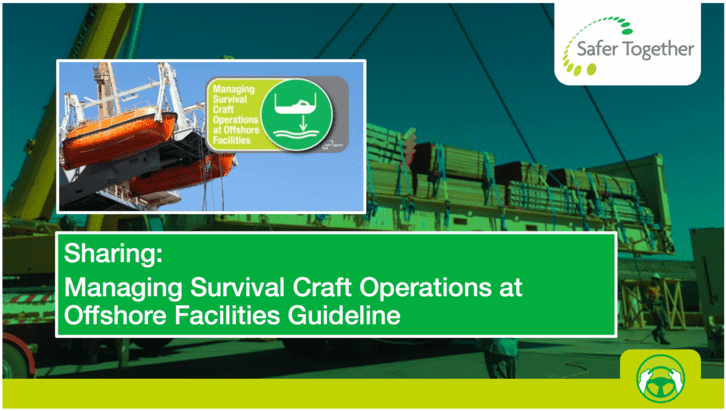 Safer Together

Managing Survival Craft Operations at Offshore Facilities

Safer Together

Sharing:
Managing Survival Craft Operations at Offshore Facilities Guideline